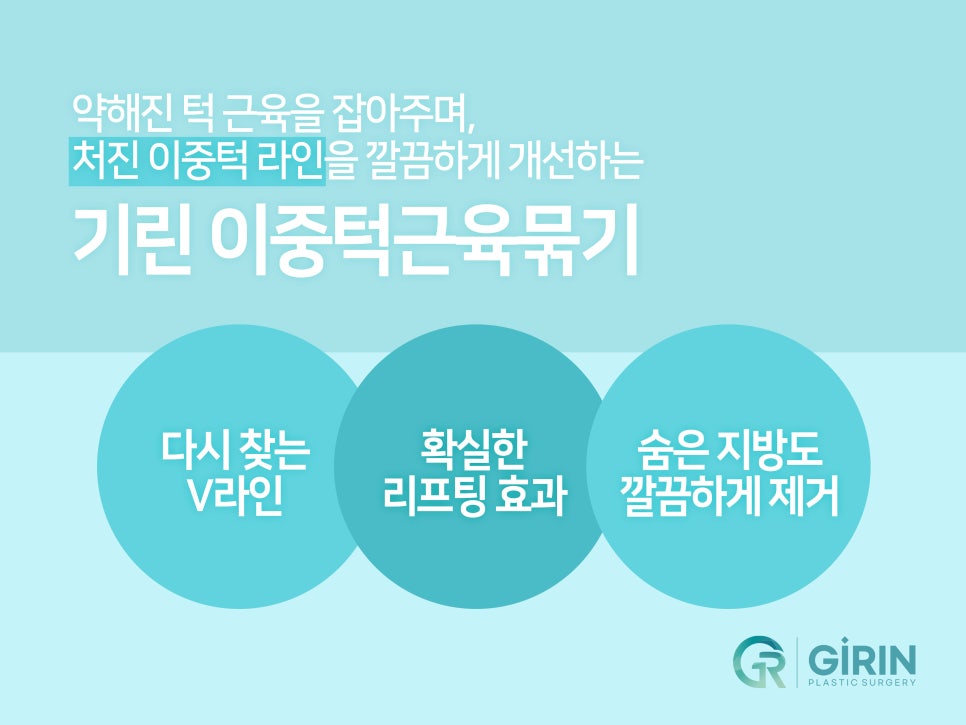 약해진 턱 근육을 잡아주며,
처진 이중턱 라인을 깔끔하게 개선하는

기린 이중턱근육묶기

다시 찾는 V라인

확실한 리프팅 효과

숨은 지방도 깔끔하게 제거

GR GIRIN PLASTIC SURGERY